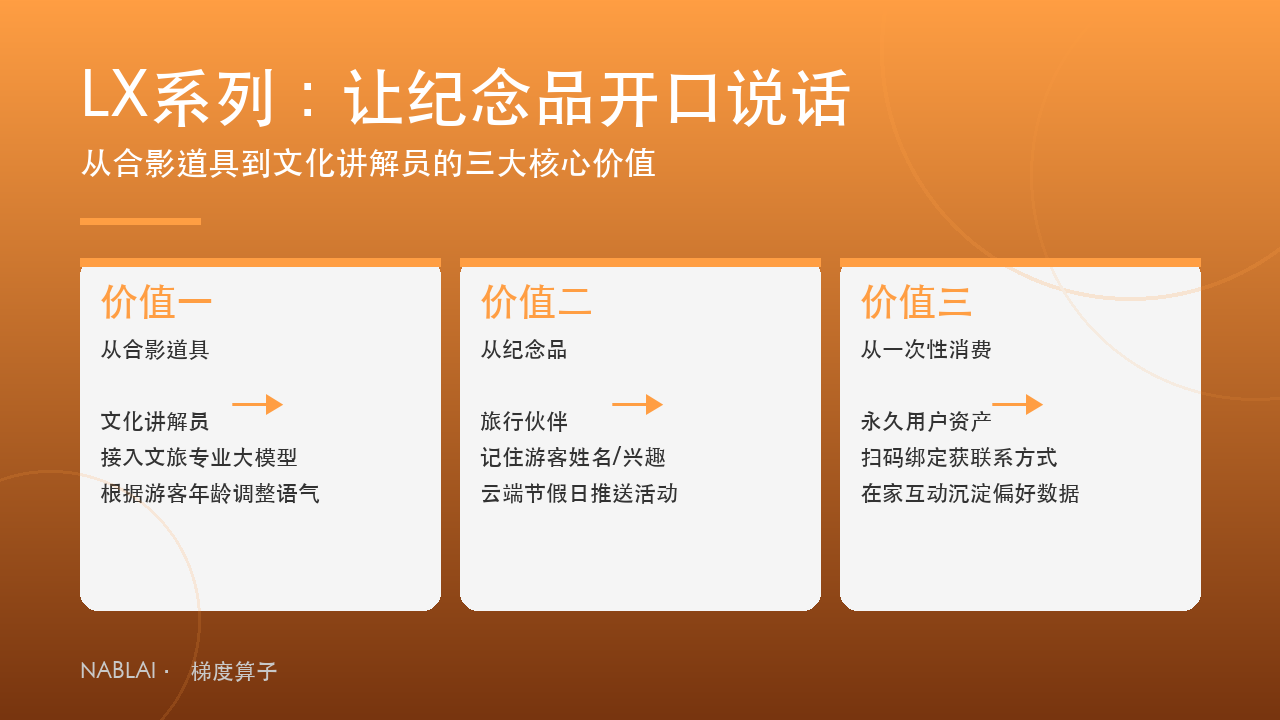 LX系列：让纪念品开口说话

从合影道具到文化讲解员的三大核心价值

价值一

从合影道具

文化讲解员

接入文旅专业大模型

根据游客年龄调整语气

价值二

从纪念品

旅行伙伴

记住游客姓名/兴趣

云端节假日推送活动

价值三

从一次性消费

永久用户资产

扫码绑定获联系方式

在家互动沉淀偏好数据

NABLAI · 梯度算子